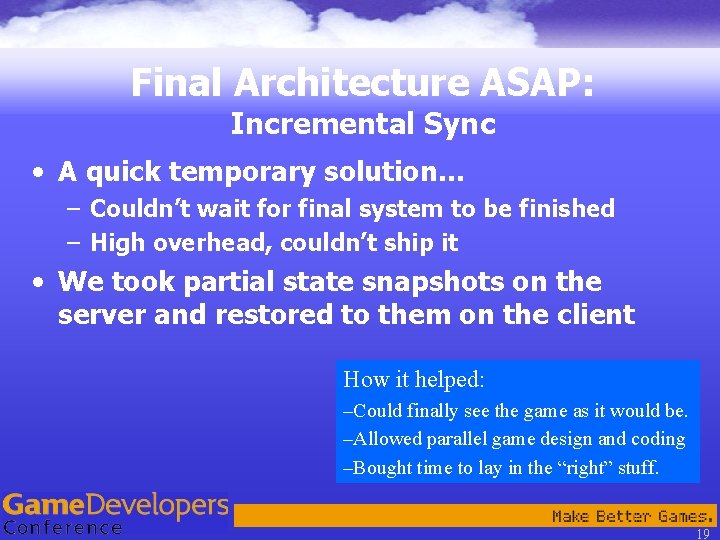 Final Architecture ASAP:
Incremental Sync

• A quick temporary solution…
– Couldn't wait for final system to be finished
– High overhead, couldn't ship it

• We took partial state snapshots on the server and restored to them on the client

How it helped:
–Could finally see the game as it would be.
–Allowed parallel game design and coding
–Bought time to lay in the "right" stuff.

GameDevelopers Conference

Make Better Games.

19